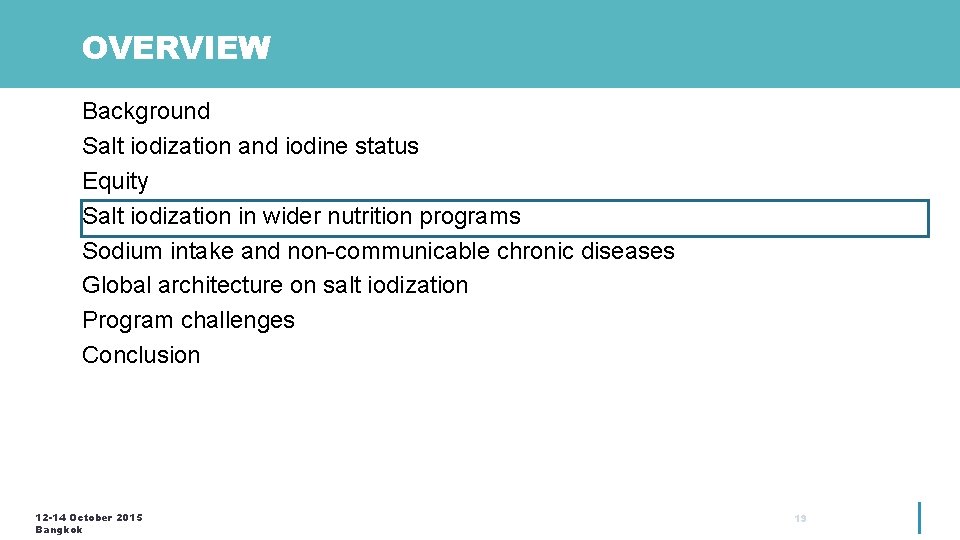 OVERVIEW

Background
Salt iodization and iodine status
Equity
Salt iodization in wider nutrition programs
Sodium intake and non-communicable chronic diseases
Global architecture on salt iodization
Program challenges
Conclusion

12-14 October 2015
Bangkok

13